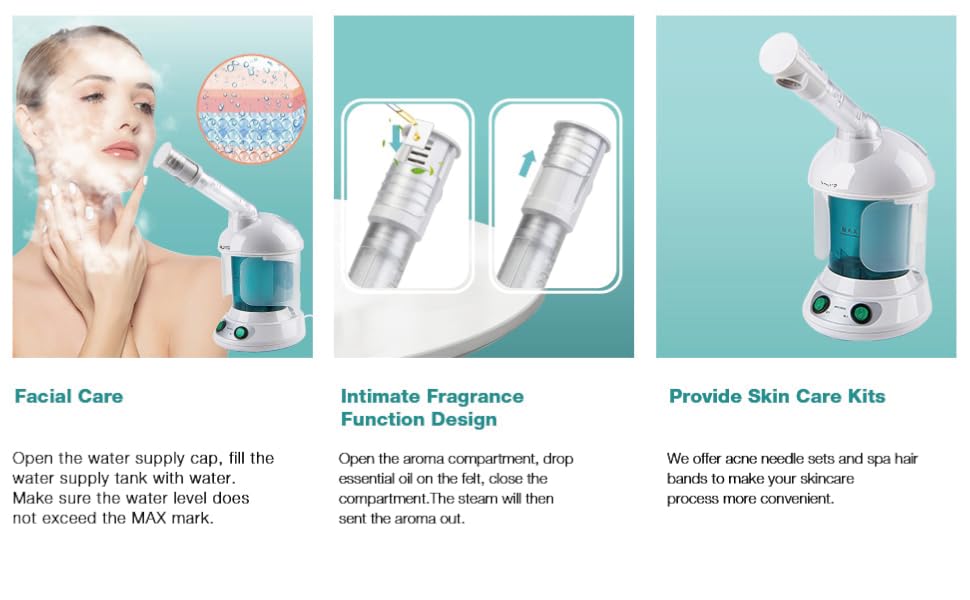 Facial Care

Open the water supply cap, fill the water supply tank with water. Make sure the water level does not exceed the MAX mark.

Intimate Fragrance Function Design

Open the aroma compartment, drop essential oil on the felt, close the compartment.The steam will then sent the aroma out.

Provide Skin Care Kits

We offer acne needle sets and spa hair bands to make your skincare process more convenient.